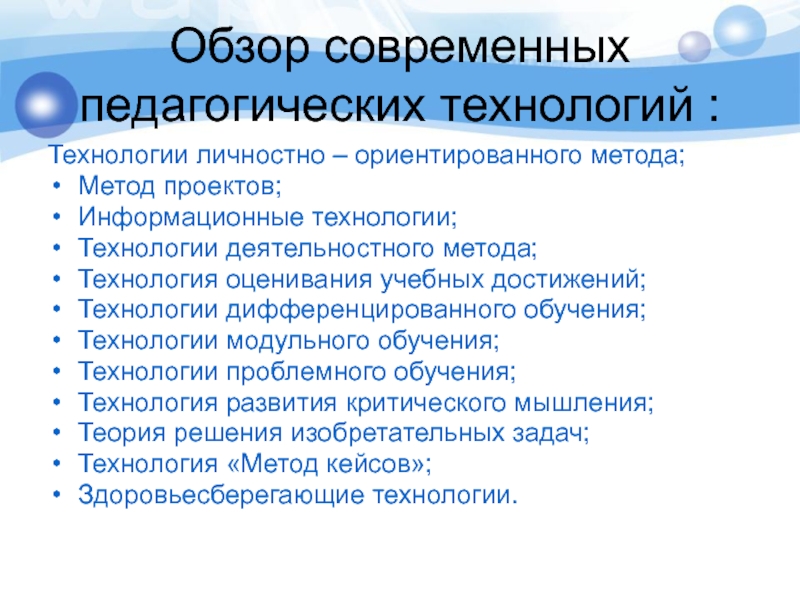 Обзор современных педагогических технологий :

Технологии личностно – ориентированного метода;
• Метод проектов;
• Информационные технологии;
• Технологии деятельностного метода;
• Технология оценивания учебных достижений;
• Технологии дифференцированного обучения;
• Технологии модульного обучения;
• Технологии проблемного обучения;
• Технология развития критического мышления;
• Теория решения изобретательных задач;
• Технология «Метод кейсов»;
• Здоровьесберегающие технологии.